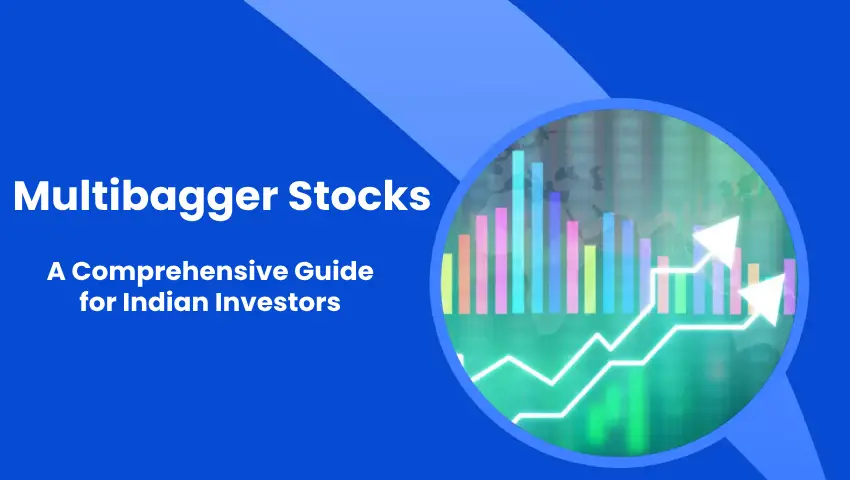 Multibagger Stocks

A Comprehensive Guide for Indian Investors